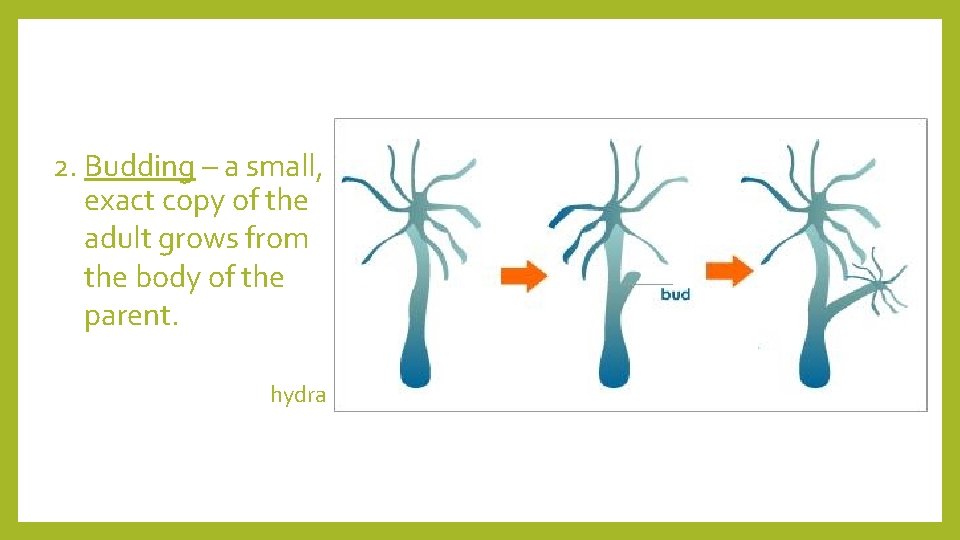 2. Budding – a small, exact copy of the adult grows from the body of the parent.

hydra

bud